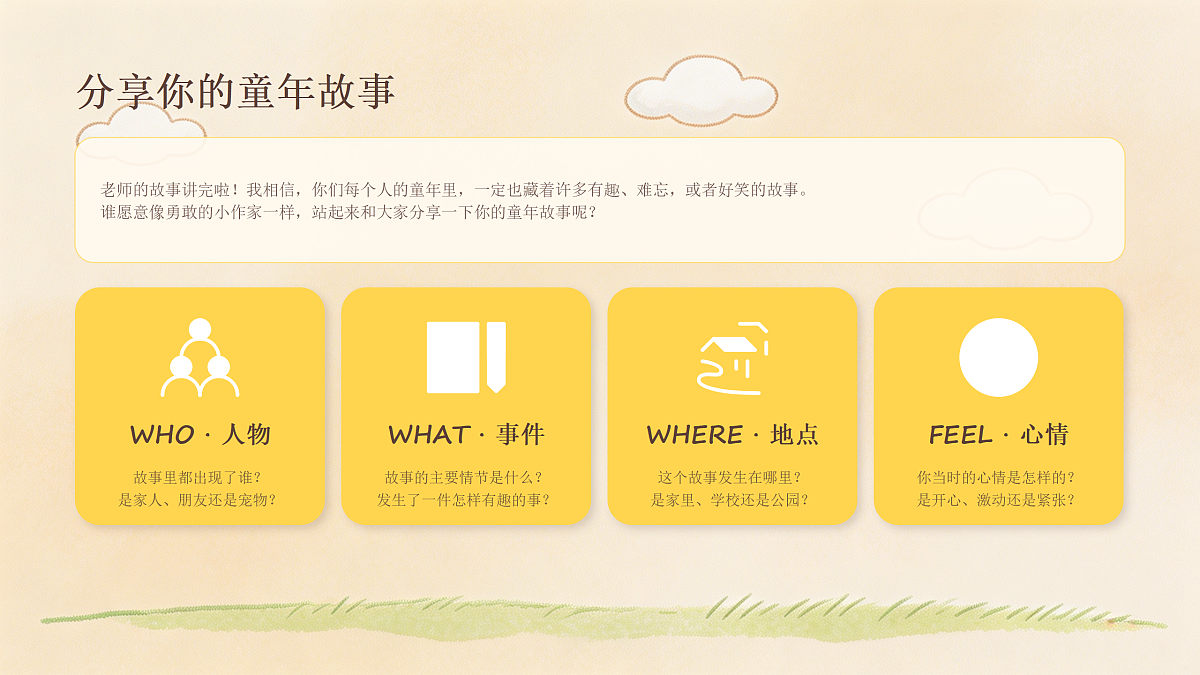 分享你的童年故事

老师的故事讲完啦！我相信，你们每个人的童年里，一定也藏着许多有趣、难忘，或者好笑的故事。
谁愿意像勇敢的小作家一样，站起来和大家分享一下你的童年故事呢？

WHO · 人物

故事里都出现了谁？
是家人、朋友还是宠物？

WHAT · 事件

故事的主要情节是什么？
发生了一件怎样有趣的事？

WHERE · 地点

这个故事发生在哪里？
是家里、学校还是公园？

FEEL · 心情

你当时的心情是怎样的？
是开心、激动还是紧张？